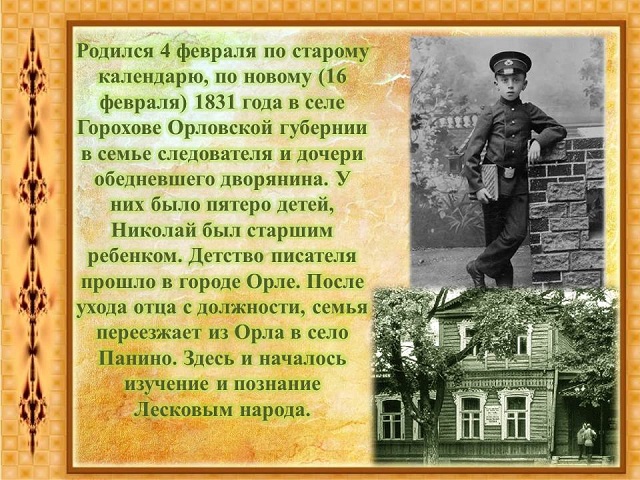 Родился 4 февраля по старому календарю, по новому (16 февраля) 1831 года в селе Горохове Орловской губернии в семье следователя и дочери обедневшего дворянина. У них было пятеро детей, Николай был старшим ребенком. Детство писателя прошло в городе Орле. После ухода отца с должности, семья переезжает из Орла в село Панино. Здесь и началось изучение и познание Лесковым народа.